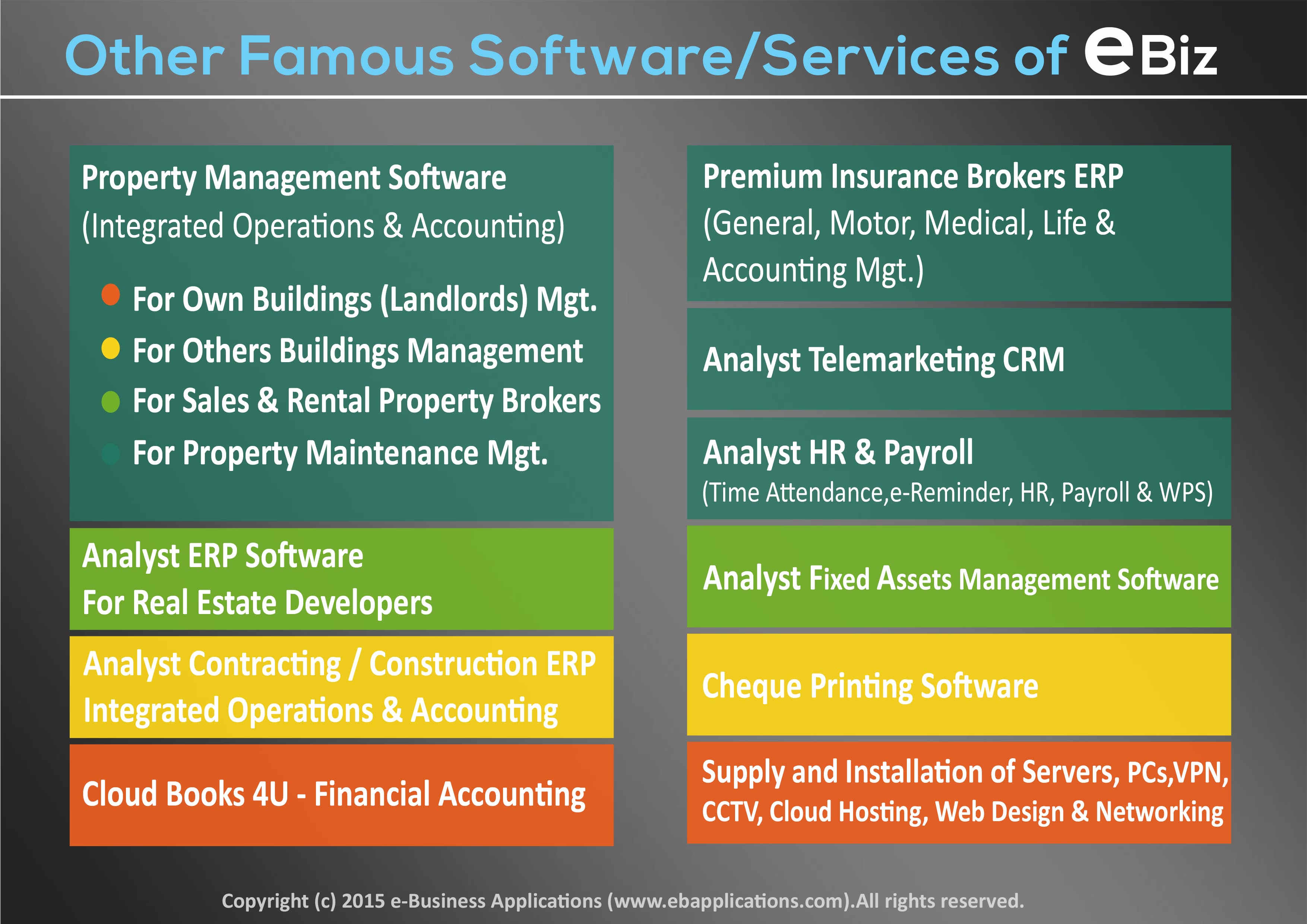 Other Famous Software/Services of eBiz

Property Management Software
(Integrated Operations & Accounting)

For Own Buildings (Landlords) Mgt.
For Others Buildings Management
For Sales & Rental Property Brokers
For Property Maintenance Mgt.

Analyst ERP Software
For Real Estate Developers

Analyst Contracting / Construction ERP
Integrated Operations & Accounting

Cloud Books 4U - Financial Accounting

Premium Insurance Brokers ERP
(General, Motor, Medical, Life & Accounting Mgt.)

Analyst Telemarketing CRM

Analyst HR & Payroll
(Time Attendance,e-Reminder, HR, Payroll & WPS)

Analyst Fixed Assets Management Software

Cheque Printing Software

Supply and Installation of Servers, PCs,VPN, CCTV, Cloud Hosting, Web Design & Networking

Copyright (c) 2015 e-Business Applications (www.ebapplications.com).All rights reserved.